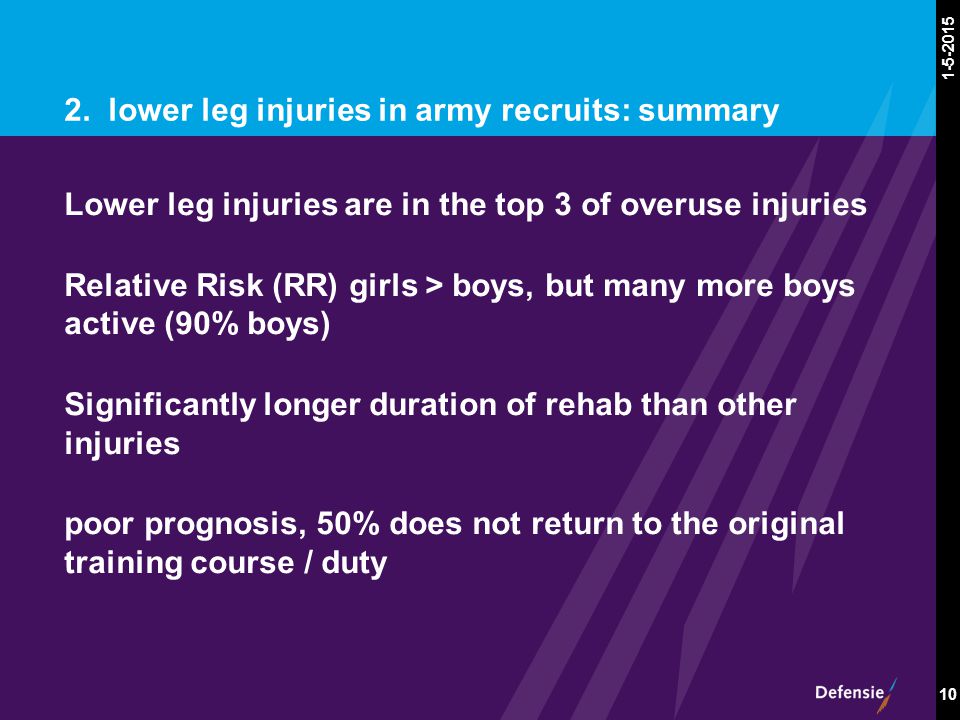 1-5-2015

2. lower leg injuries in army recruits: summary

Lower leg injuries are in the top 3 of overuse injuries

Relative Risk (RR) girls > boys, but many more boys active (90% boys)

Significantly longer duration of rehab than other injuries

poor prognosis, 50% does not return to the original training course / duty

Defensie

10